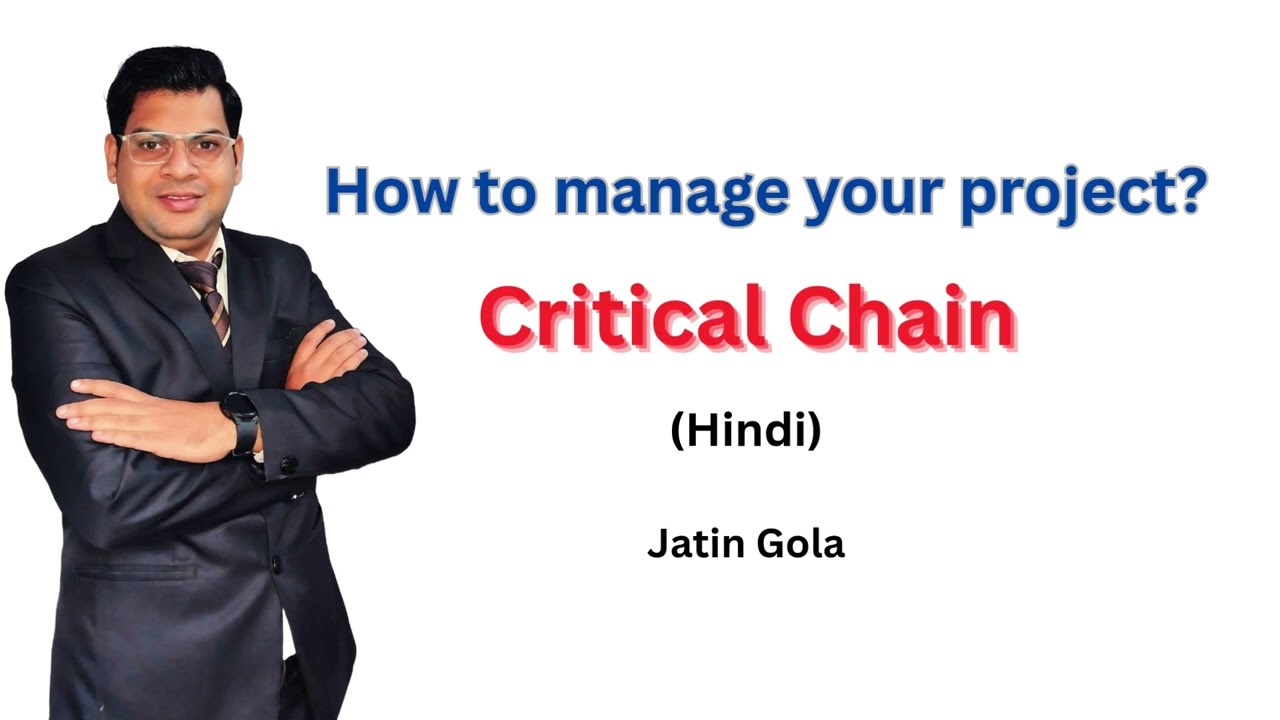 How to manage your project?

Critical Chain

(Hindi)

Jatin Gola